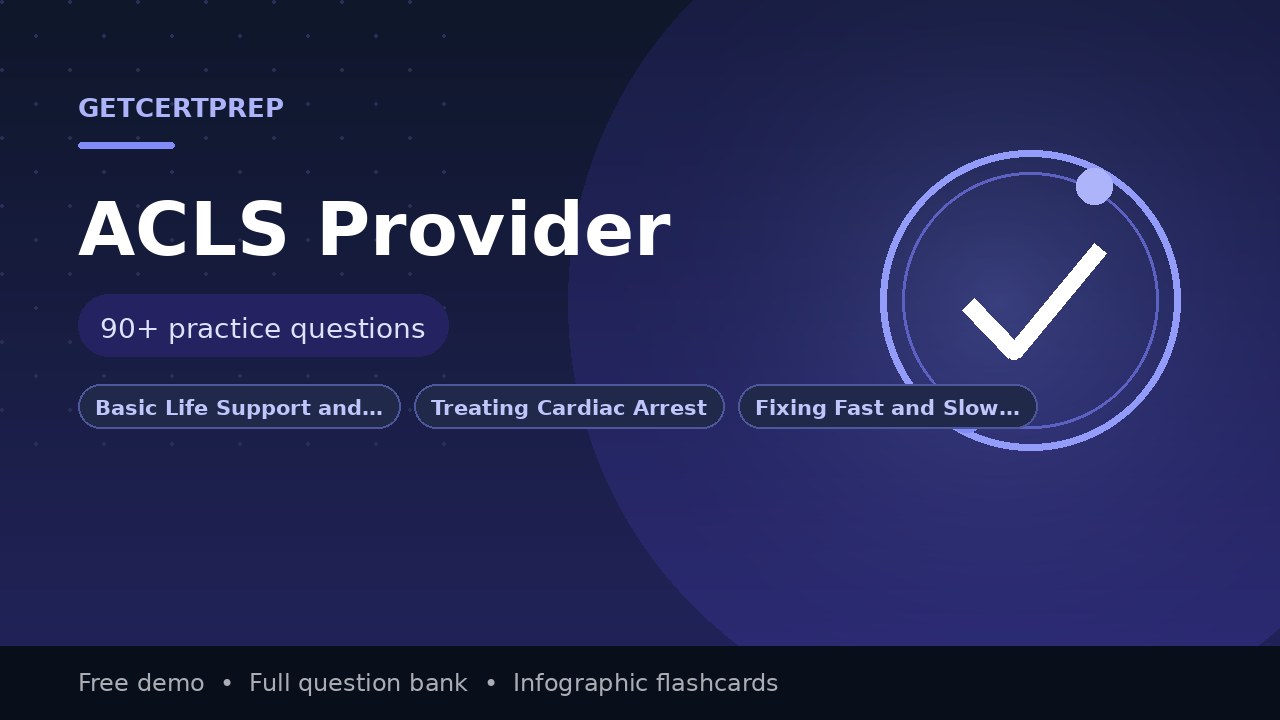 GETCERTPREP

ACLS Provider

90+ practice questions

Basic Life Support and… Treating Cardiac Arrest Fixing Fast and Slow…

Free demo • Full question bank • Infographic flashcards